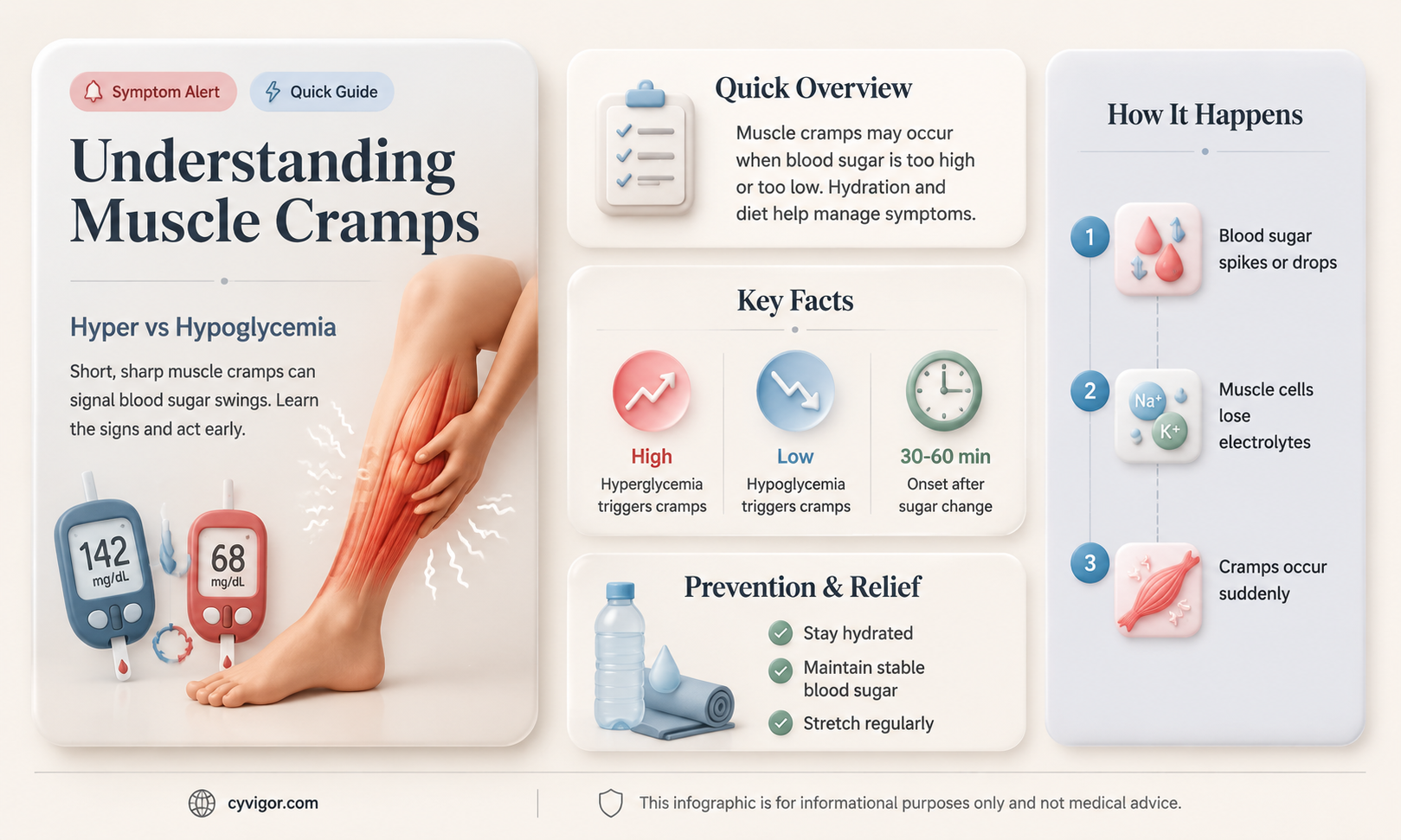 Symptom Alert
Quick Guide

Understanding Muscle Cramps

Hyper vs Hypoglycemia

Short, sharp muscle cramps can signal blood sugar swings. Learn the signs and act early.

142 mg/dL
68 mg/dL

Quick Overview

Muscle cramps may occur when blood sugar is too high or too low. Hydration and diet help manage symptoms.

Key Facts

High
Hyperglycemia triggers cramps

Low
Hypoglycemia triggers cramps

30-60 min
Onset after sugar change

Prevention & Relief

Stay hydrated
Maintain stable blood sugar
Stretch regularly

How It Happens

1
Blood sugar spikes or drops

2
$Na^+$
$K^+$
Muscle cells lose electrolytes

3
Cramps occur suddenly

cyvigor.com

This infographic is for informational purposes only and not medical advice.